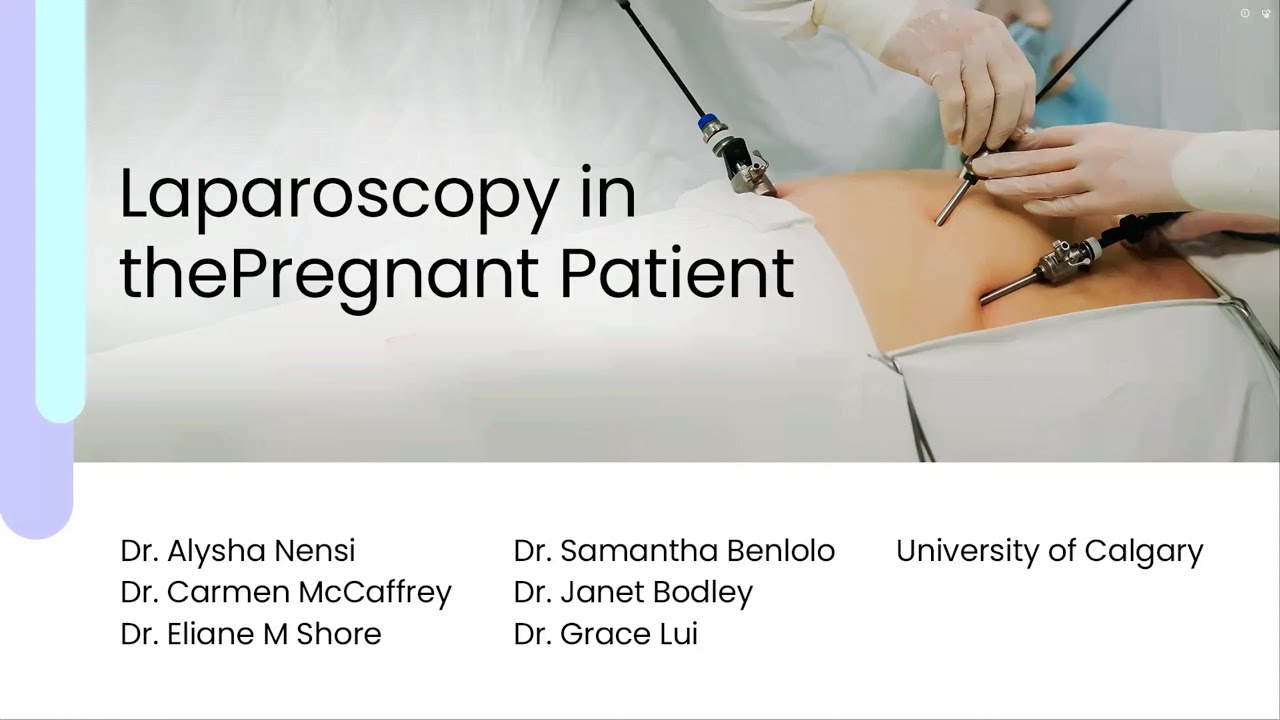 Laparoscopy in thePregnant Patient

Dr. Alysha Nensi
Dr. Carmen McCaffrey
Dr. Eliane M Shore

Dr. Samantha Benlolo
Dr. Janet Bodley
Dr. Grace Lui

University of Calgary